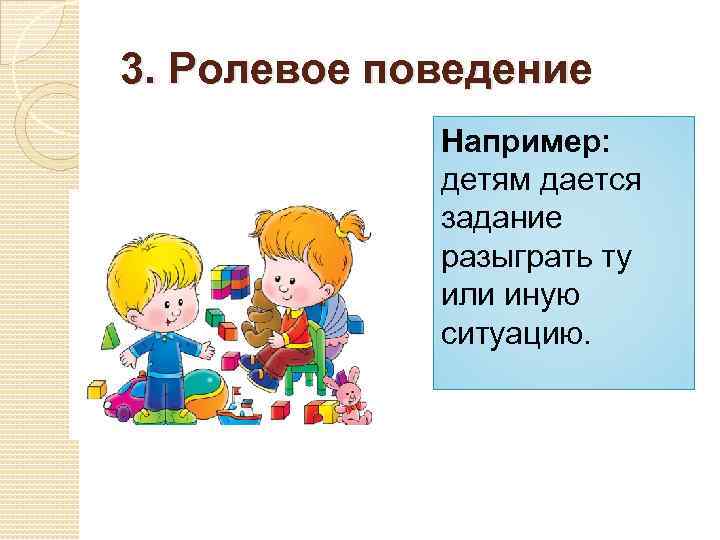 3. Ролевое поведение

Например: детям дается задание разыграть ту или иную ситуацию.